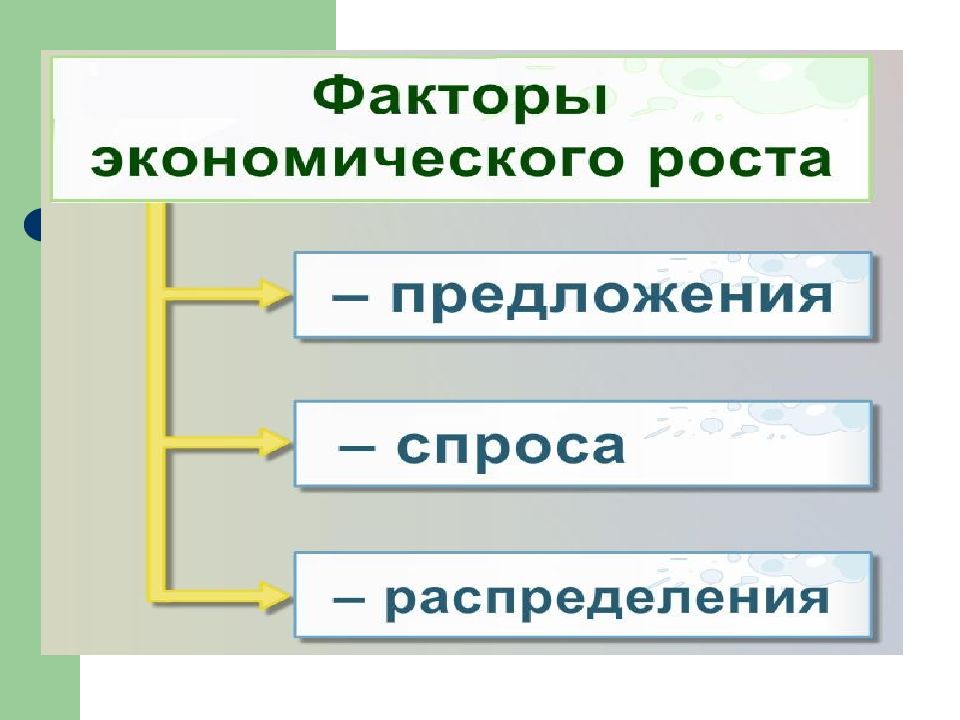 Факторы экономического роста

– предложения

– спроса

– распределения